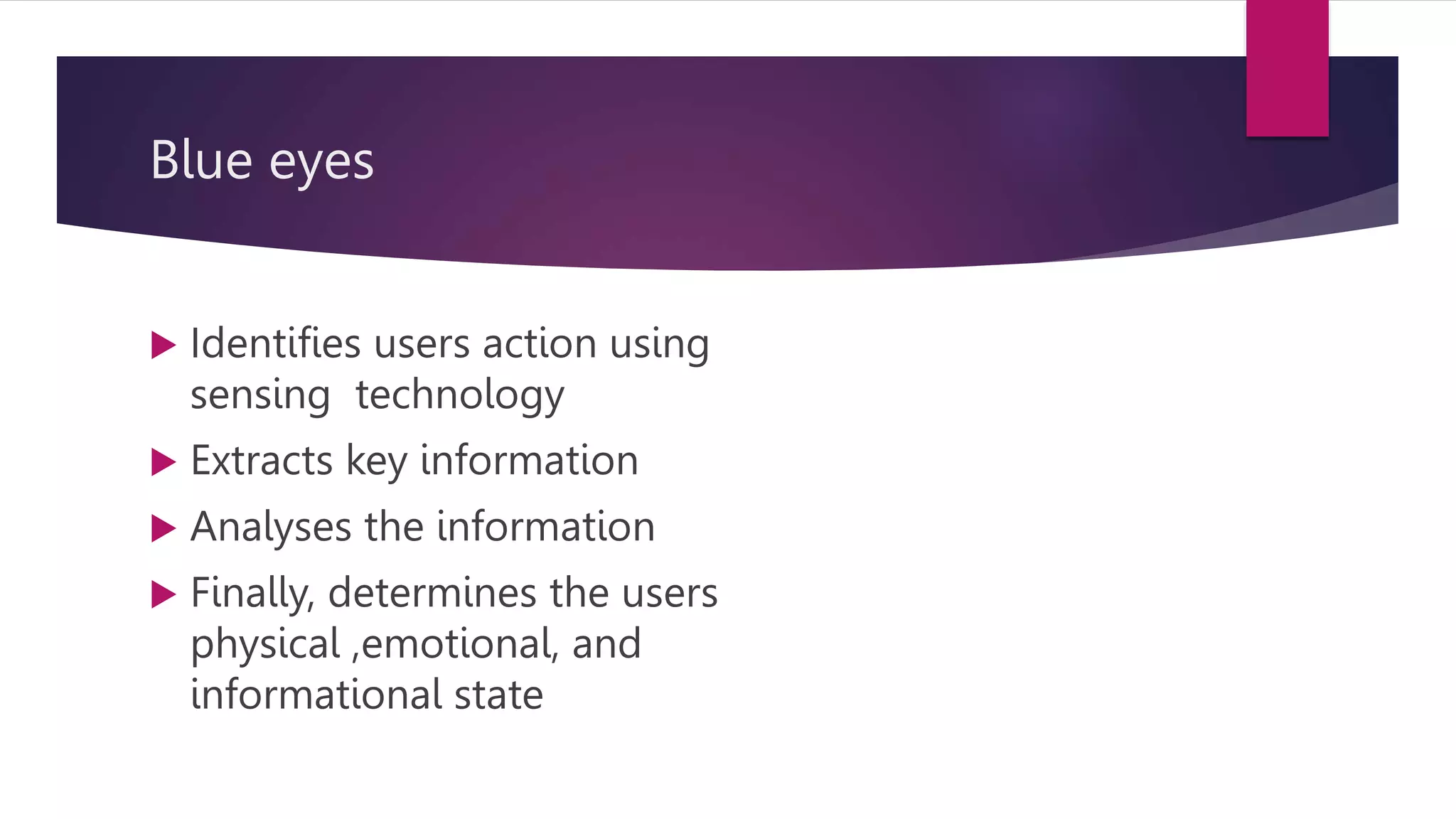 Blue eyes

▶ Identifies users action using sensing  technology

▶ Extracts key information

▶ Analyses the information

▶ Finally, determines the users physical ,emotional, and informational state